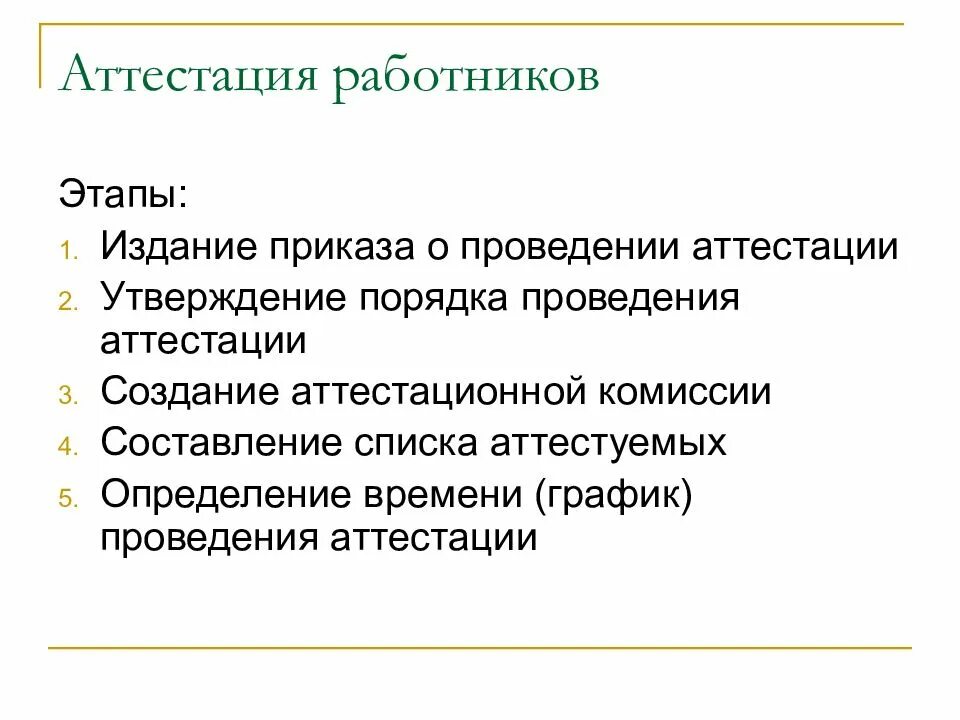 Аттестация работников

Этапы:

1. Издание приказа о проведении аттестации
2. Утверждение порядка проведения аттестации
3. Создание аттестационной комиссии
4. Составление списка аттестуемых
5. Определение времени (график) проведения аттестации